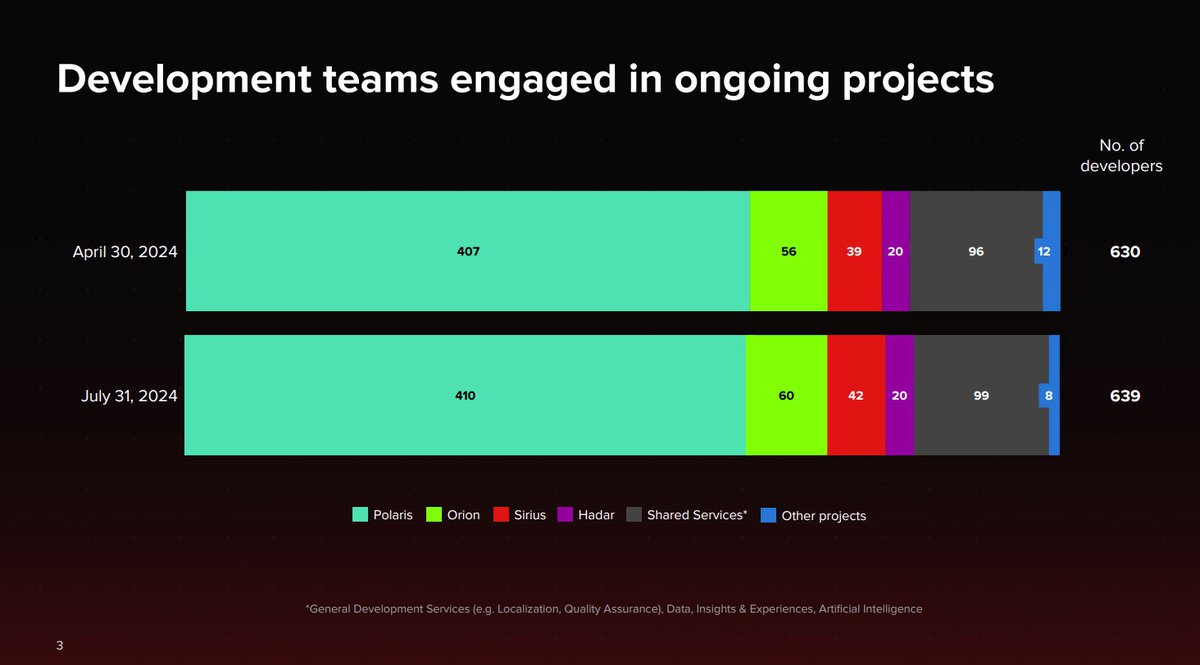 Development teams engaged in ongoing projects

No. of developers

April 30, 2024 407 56 39 20 96 12 630

July 31, 2024 410 60 42 20 99 8 639

Polaris Orion Sirius Hadar Shared Services* Other projects

*General Development Services (e.g. Localization, Quality Assurance), Data, Insights & Experiences, Artificial Intelligence

3